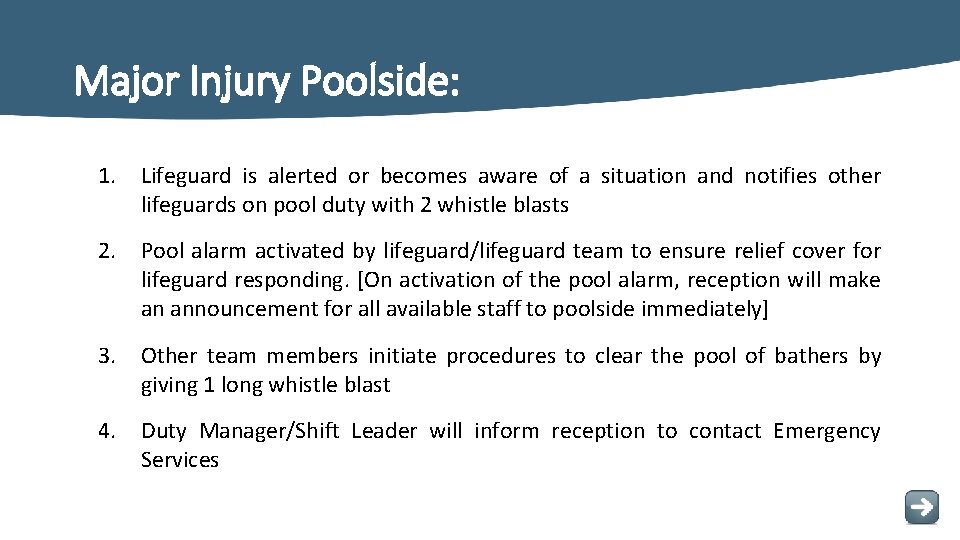 Major Injury Poolside:

1. Lifeguard is alerted or becomes aware of a situation and notifies other lifeguards on pool duty with 2 whistle blasts

2. Pool alarm activated by lifeguard/lifeguard team to ensure relief cover for lifeguard responding. [On activation of the pool alarm, reception will make an announcement for all available staff to poolside immediately]

3. Other team members initiate procedures to clear the pool of bathers by giving 1 long whistle blast

4. Duty Manager/Shift Leader will inform reception to contact Emergency Services